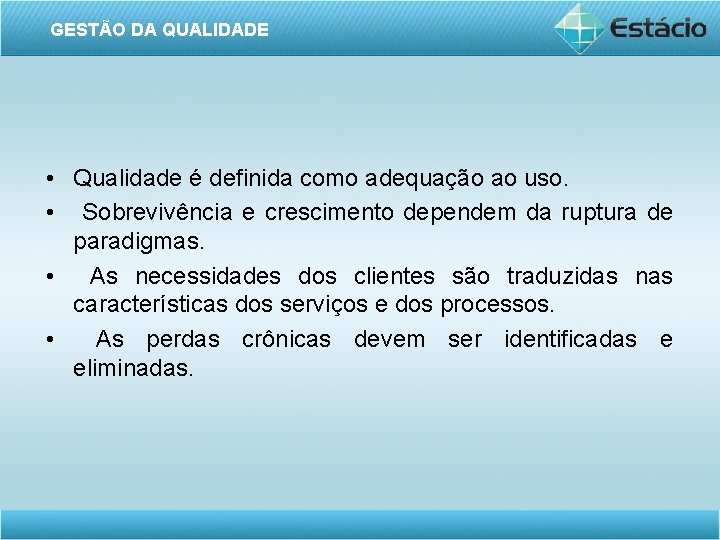 GESTÃO DA QUALIDADE

Estácio

• Qualidade é definida como adequação ao uso.
• Sobrevivência e crescimento dependem da ruptura de paradigmas.
• As necessidades dos clientes são traduzidas nas características dos serviços e dos processos.
• As perdas crônicas devem ser identificadas e eliminadas.